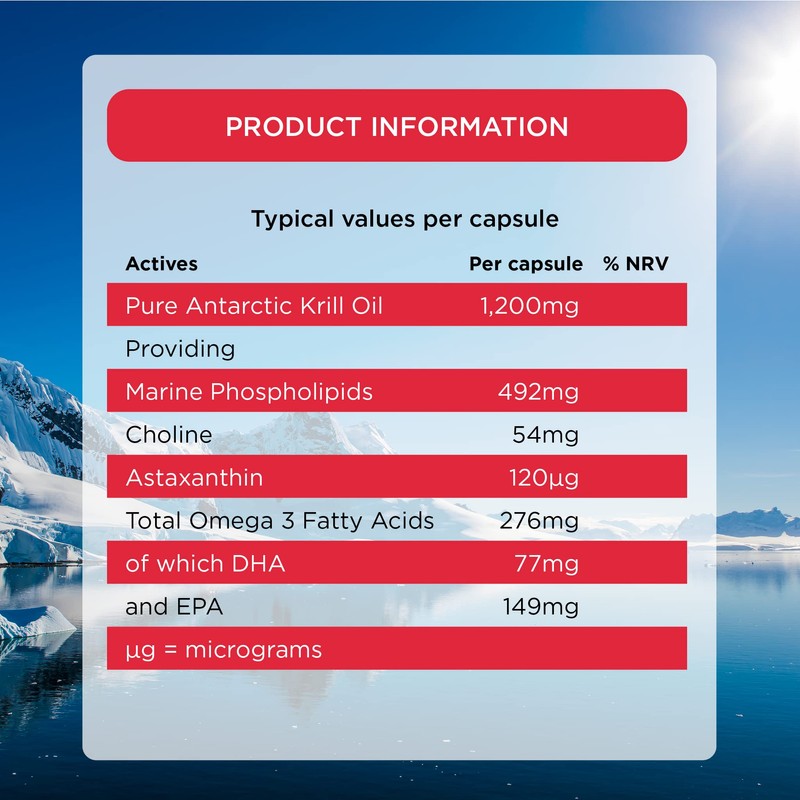 PRODUCT INFORMATION

Typical values per capsule

| Actives | Per capsule | % NRV |
|---|---|---|
| Pure Antarctic Krill Oil | 1,200mg | |
| Providing | | |
| Marine Phospholipids | 492mg | |
| Choline | 54mg | |
| Astaxanthin | 120µg | |
| Total Omega 3 Fatty Acids | 276mg | |
| of which DHA | 77mg | |
| and EPA | 149mg | |
| µg = micrograms | | |